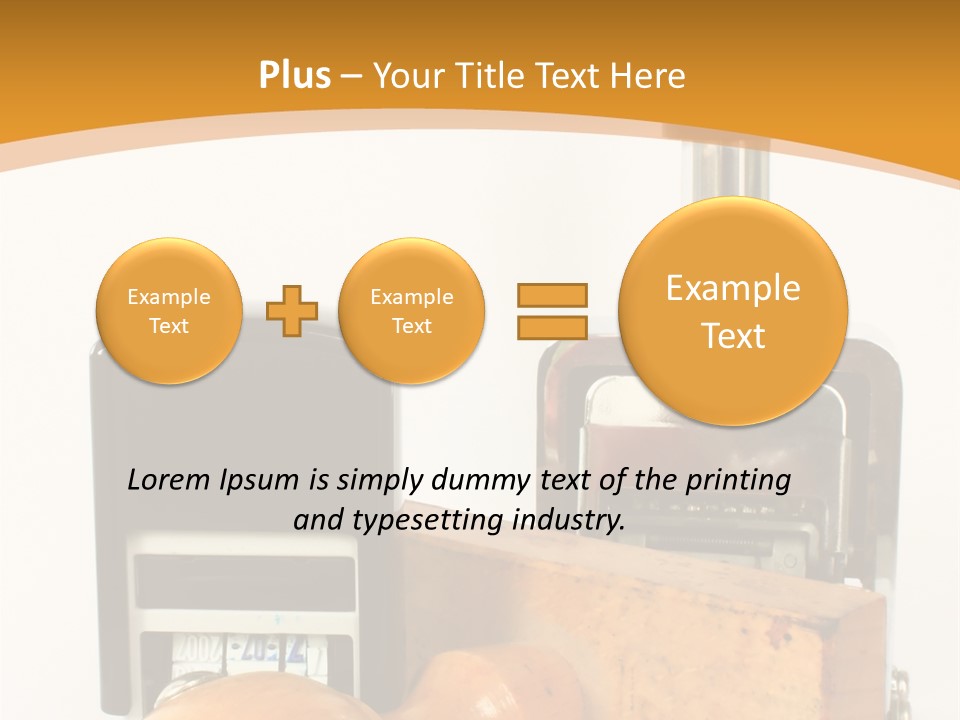 Plus – Your Title Text Here

Example Text

Example Text

Example Text

Lorem Ipsum is simply dummy text of the printing and typesetting industry.